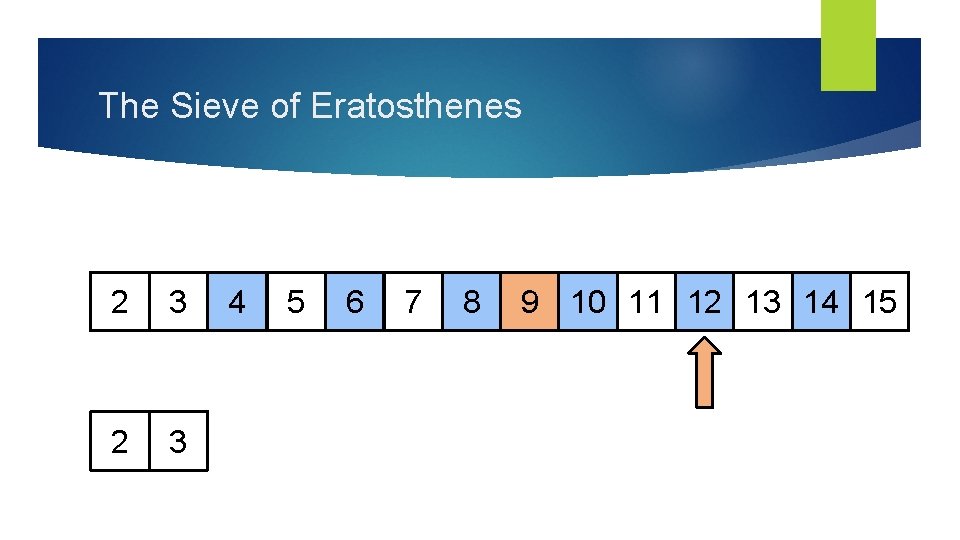 The Sieve of Eratosthenes

| 2 | 3 | 4 | 5 | 6 | 7 | 8 | 9 | 10 | 11 | 12 | 13 | 14 | 15 |
|---|---|---|---|---|---|---|---|---|---|---|---|---|---|

| 2 | 3 |
|---|---|